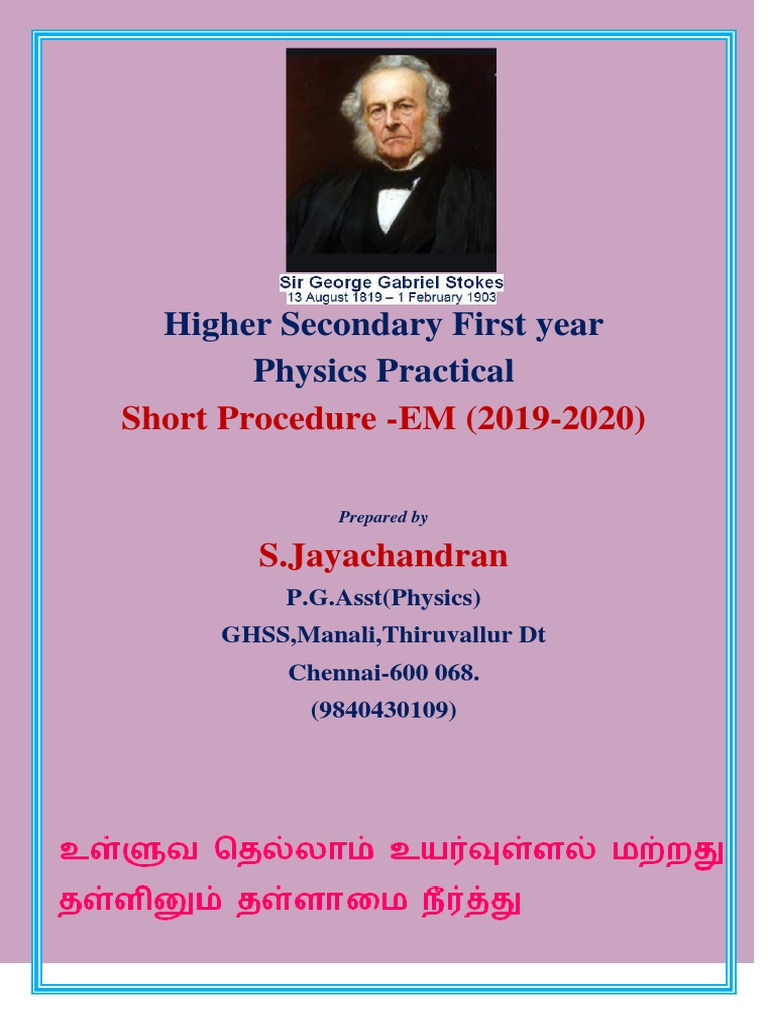 Sir George Gabriel Stokes
13 August 1819 – 1 February 1903

Higher Secondary First year
Physics Practical
Short Procedure -EM (2019-2020)

Prepared by

S.Jayachandran
P.G.Asst(Physics)
GHSS,Manali,Thiruvallur Dt
Chennai-600 068.
(9840430109)

உள்ளுவ தெல்லாம் உயர்வுள்ளல் மற்றது
தள்ளினும் தள்ளாமை நீர்த்து